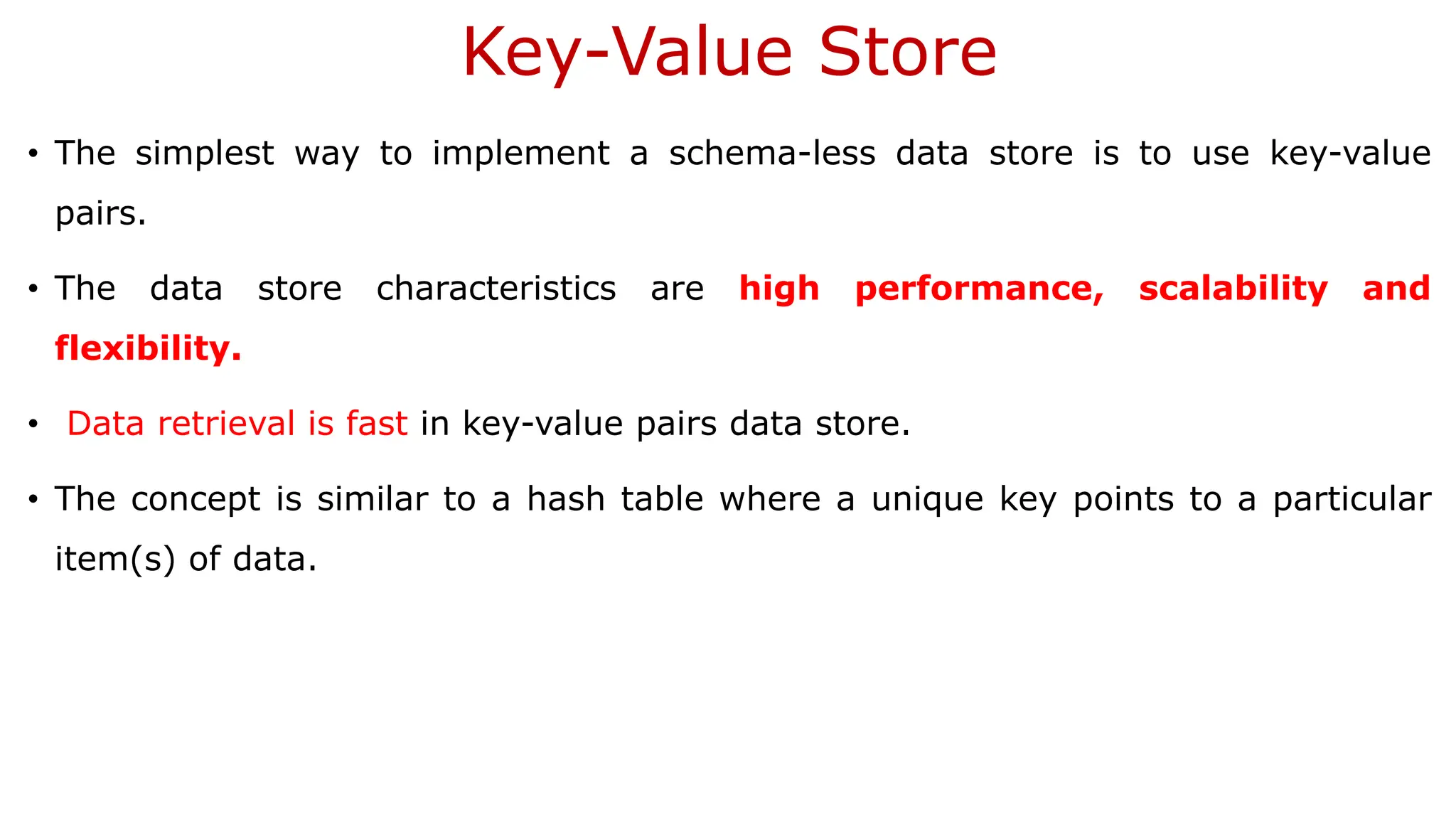 Key-Value Store

• The simplest way to implement a schema-less data store is to use key-value pairs.

• The data store characteristics are high performance, scalability and flexibility.

• Data retrieval is fast in key-value pairs data store.

• The concept is similar to a hash table where a unique key points to a particular item(s) of data.